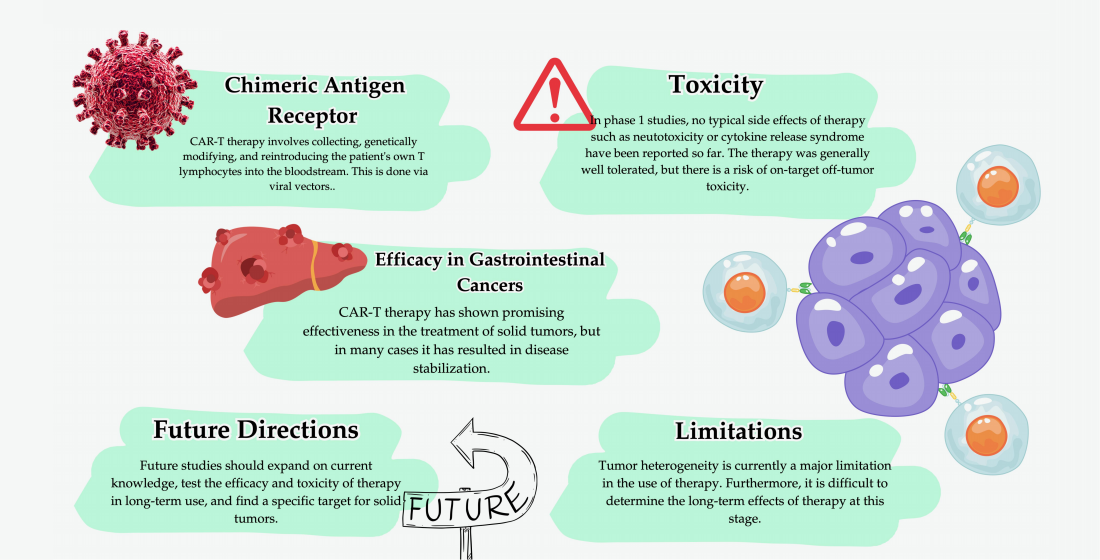 Chimeric Antigen Receptor

CAR-T therapy involves collecting, genetically modifying, and reintroducing the patient's own T lymphocytes into the bloodstream. This is done via viral vectors..

Toxicity

In phase 1 studies, no typical side effects of therapy such as neutotoxicity or cytokine release syndrome have been reported so far. The therapy was generally well tolerated, but there is a risk of on-target off-tumor toxicity.

Efficacy in Gastrointestinal Cancers

CAR-T therapy has shown promising effectiveness in the treatment of solid tumors, but in many cases it has resulted in disease stabilization.

Future Directions

Future studies should expand on current knowledge, test the efficacy and toxicity of therapy in long-term use, and find a specific target for solid tumors.

FUTURE

Limitations

Tumor heterogeneity is currently a major limitation in the use of therapy. Furthermore, it is difficult to determine the long-term effects of therapy at this stage.